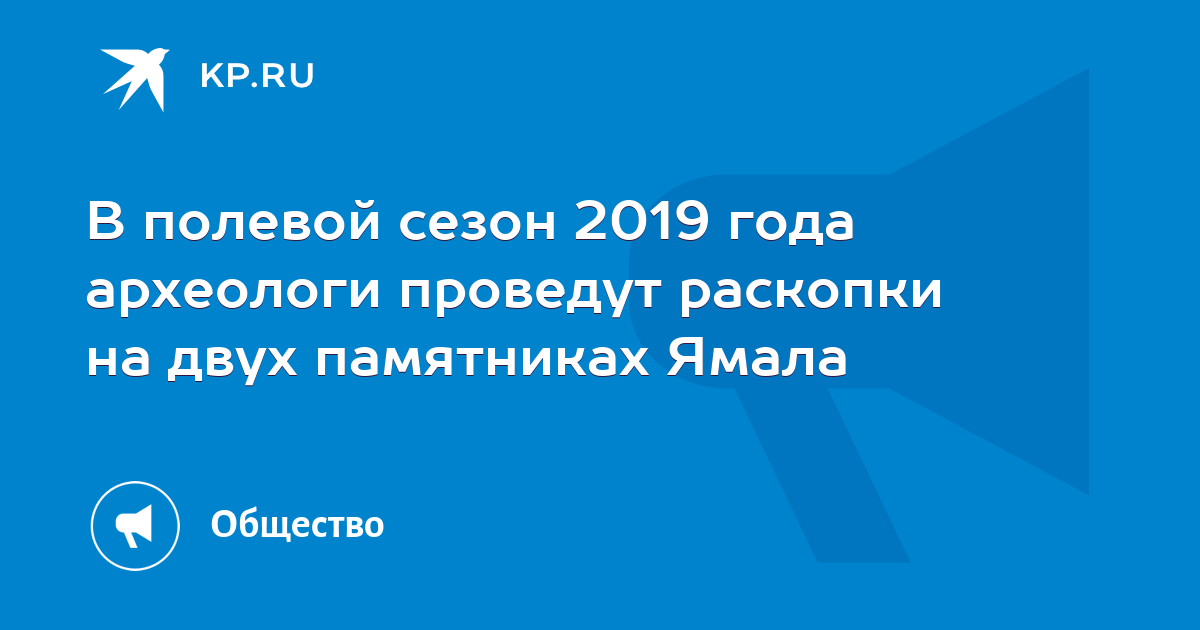 KP.RU

В полевой сезон 2019 года археологи проведут раскопки на двух памятниках Ямала

Общество